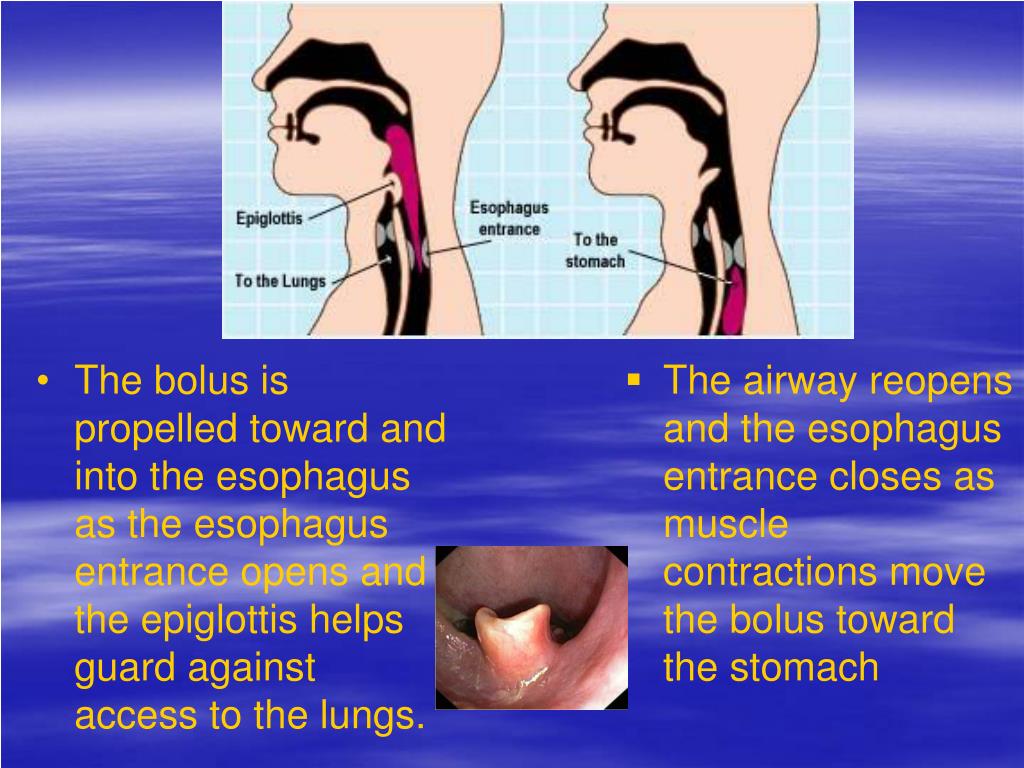 Epiglottis

To the Lungs

Esophagus entrance

To the stomach

• The bolus is propelled toward and into the esophagus as the esophagus entrance opens and the epiglottis helps guard against access to the lungs.

▪ The airway reopens and the esophagus entrance closes as muscle contractions move the bolus toward the stomach